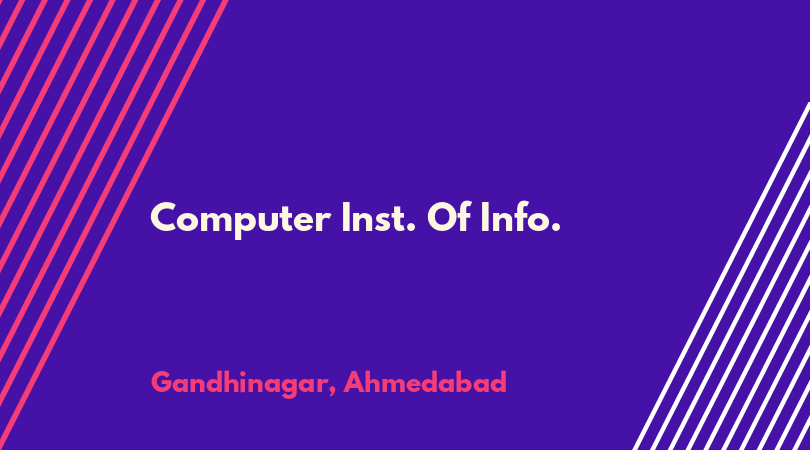 Computer Inst. Of Info.

Gandhinagar, Ahmedabad